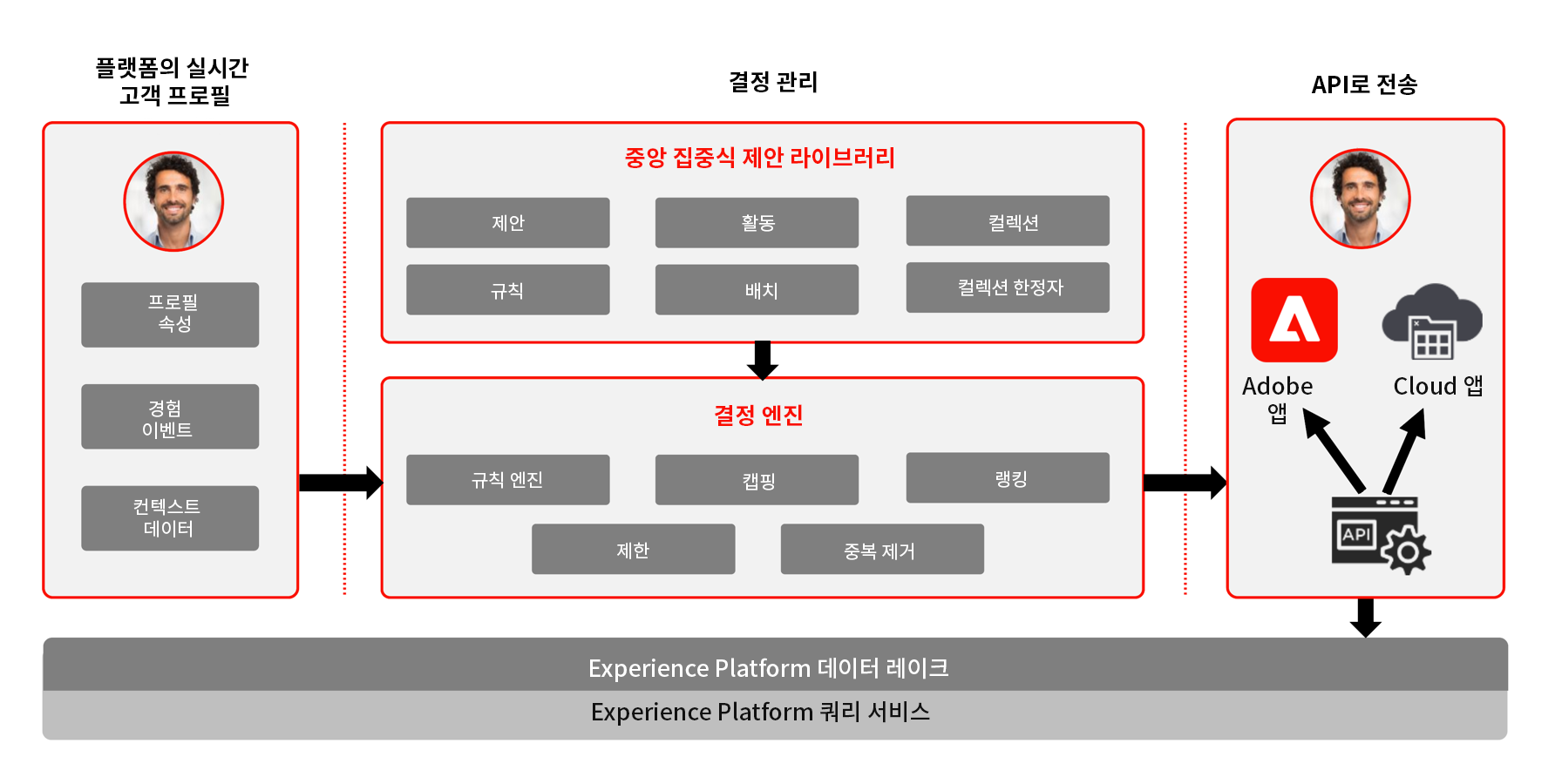 플랫폼의 실시간
고객 프로필

프로필
속성

경험
이벤트

컨텍스트
데이터

결정 관리

중앙 집중식 제안 라이브러리

제안

활동

컬렉션

규칙

배치

컬렉션 한정자

결정 엔진

규칙 엔진

캡핑

랭킹

제한

중복 제거

API로 전송

Adobe
앱

Cloud 앱

API

Experience Platform 데이터 레이크

Experience Platform 쿼리 서비스